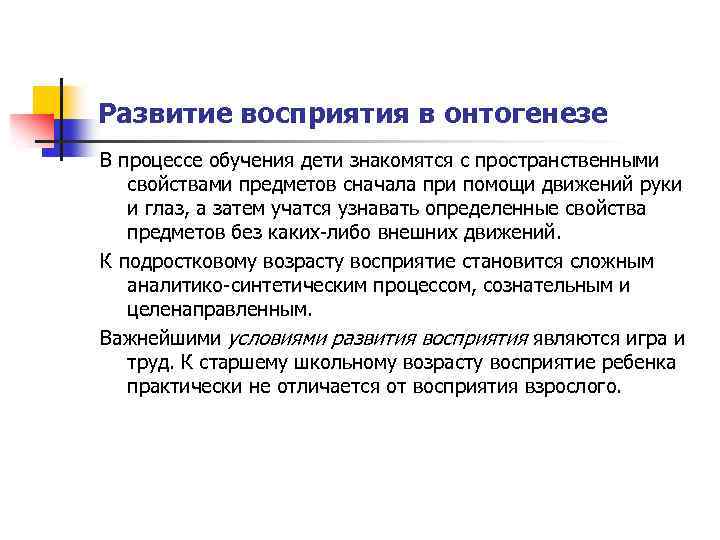 Развитие восприятия в онтогенезе

В процессе обучения дети знакомятся с пространственными свойствами предметов сначала при помощи движений руки и глаз, а затем учатся узнавать определенные свойства предметов без каких-либо внешних движений.

К подростковому возрасту восприятие становится сложным аналитико-синтетическим процессом, сознательным и целенаправленным.

Важнейшими условиями развития восприятия являются игра и труд. К старшему школьному возрасту восприятие ребенка практически не отличается от восприятия взрослого.